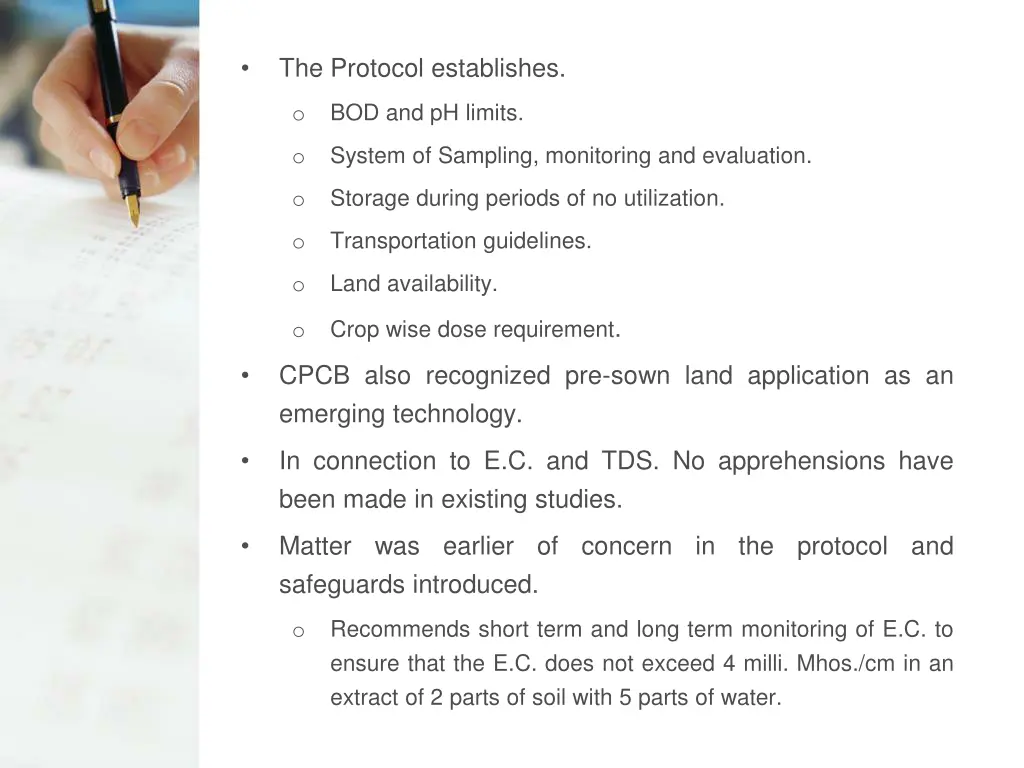 • The Protocol establishes.

o BOD and pH limits.

o System of Sampling, monitoring and evaluation.

o Storage during periods of no utilization.

o Transportation guidelines.

o Land availability.

o Crop wise dose requirement.

• CPCB also recognized pre-sown land application as an emerging technology.

• In connection to E.C. and TDS. No apprehensions have been made in existing studies.

• Matter was earlier of concern in the protocol and safeguards introduced.

o Recommends short term and long term monitoring of E.C. to ensure that the E.C. does not exceed 4 milli. Mhos./cm in an extract of 2 parts of soil with 5 parts of water.